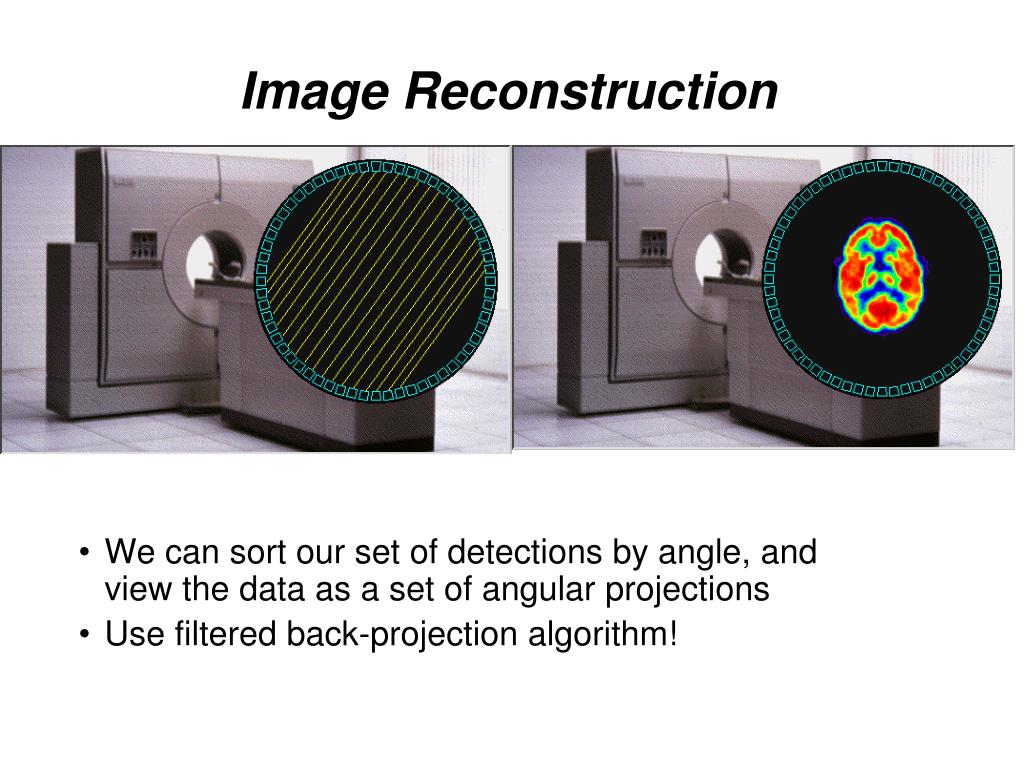 Image Reconstruction

• We can sort our set of detections by angle, and view the data as a set of angular projections
• Use filtered back-projection algorithm!